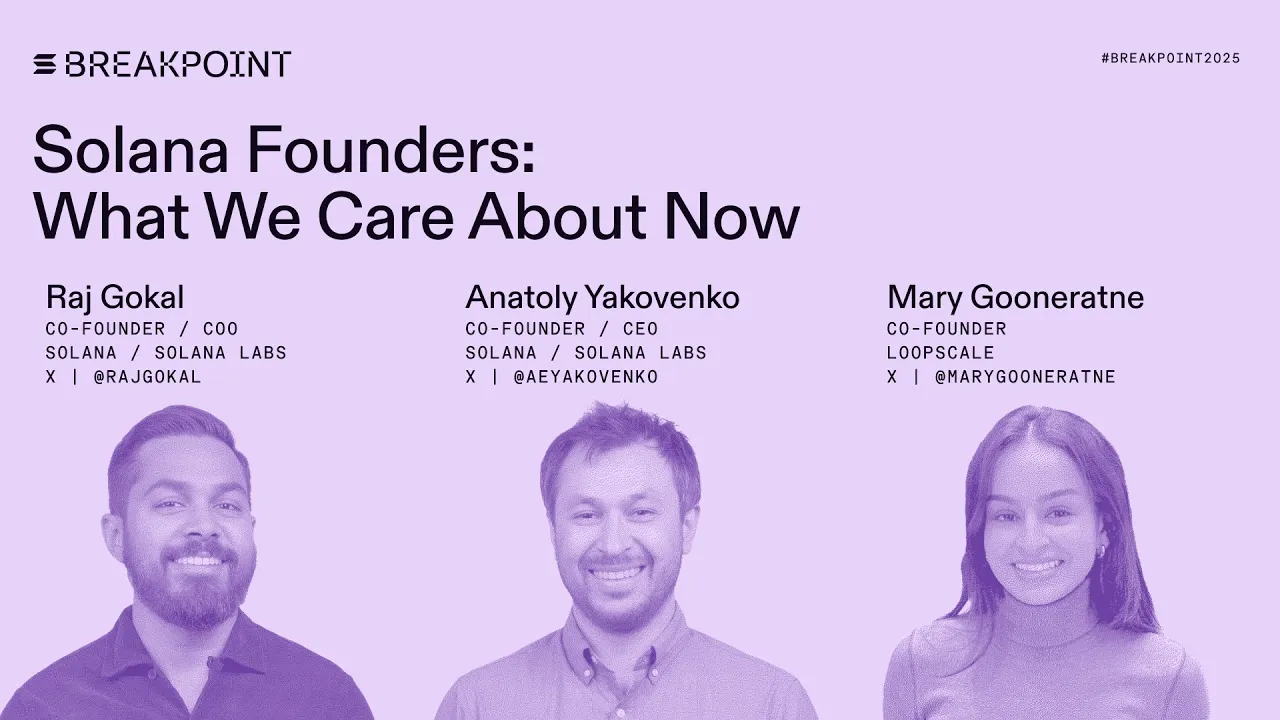 BREAKPOINT

#BREAKPOINT2025

Solana Founders: What We Care About Now

Raj Gokal
CO-FOUNDER / COO
SOLANA / SOLANA LABS
X | @RAJGOKAL

Anatoly Yakovenko
CO-FOUNDER / CEO
SOLANA / SOLANA LABS
X | @AEYAKOVENKO

Mary Gooneratne
CO-FOUNDER
LOOPSCALE
X | @MARYGOONERATNE